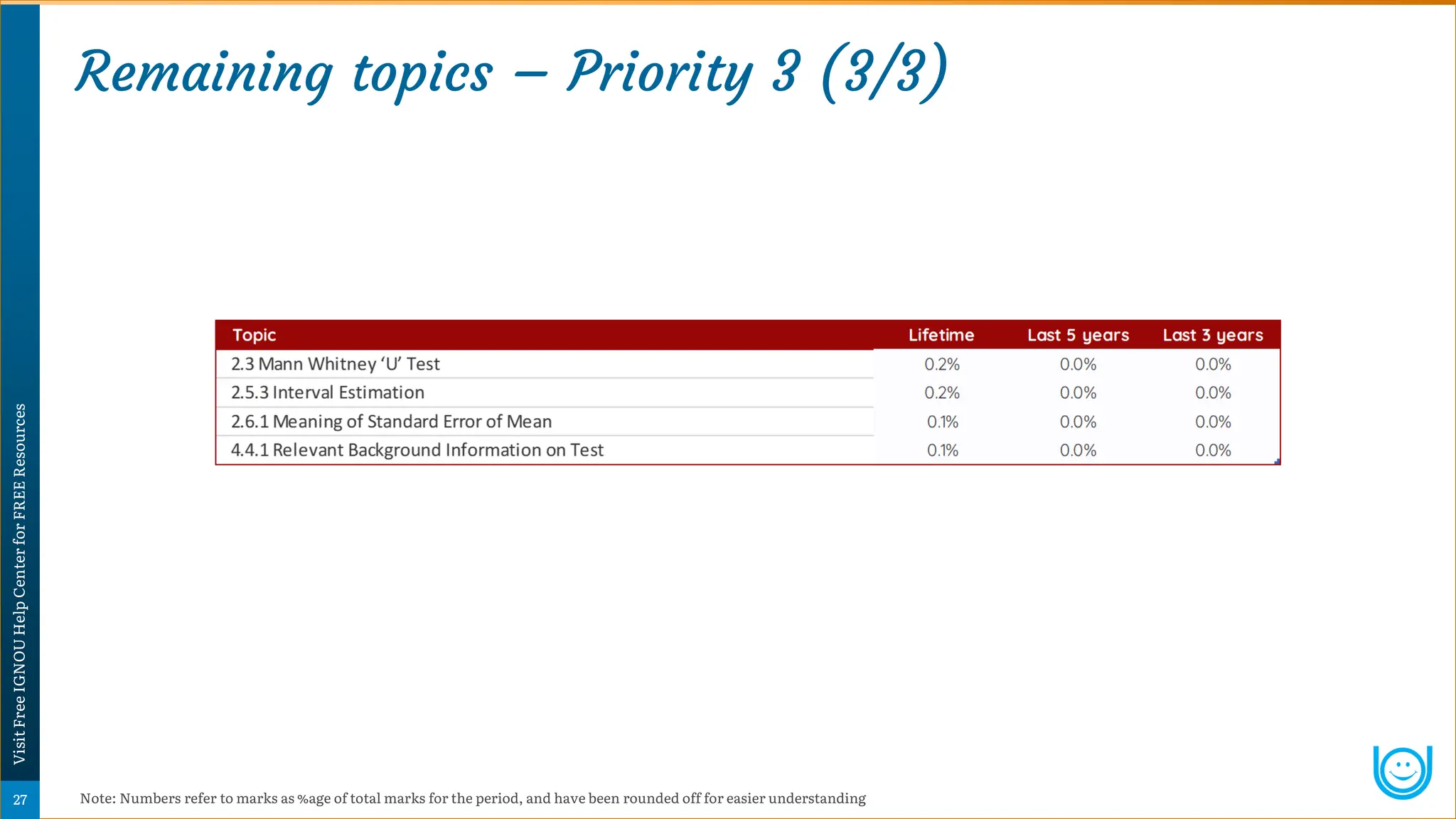 Remaining topics – Priority 3 (3/3)

| Topic | Lifetime | Last 5 years | Last 3 years |
|---|---|---|---|
| 2.3 Mann Whitney ‘U’ Test | 0.2% | 0.0% | 0.0% |
| 2.5.3 Interval Estimation | 0.2% | 0.0% | 0.0% |
| 2.6.1 Meaning of Standard Error of Mean | 0.1% | 0.0% | 0.0% |
| 4.4.1 Relevant Background Information on Test | 0.1% | 0.0% | 0.0% |

Visit Free IGNOU Help Center for FREE Resources

27

Note: Numbers refer to marks as %age of total marks for the period, and have been rounded off for easier understanding